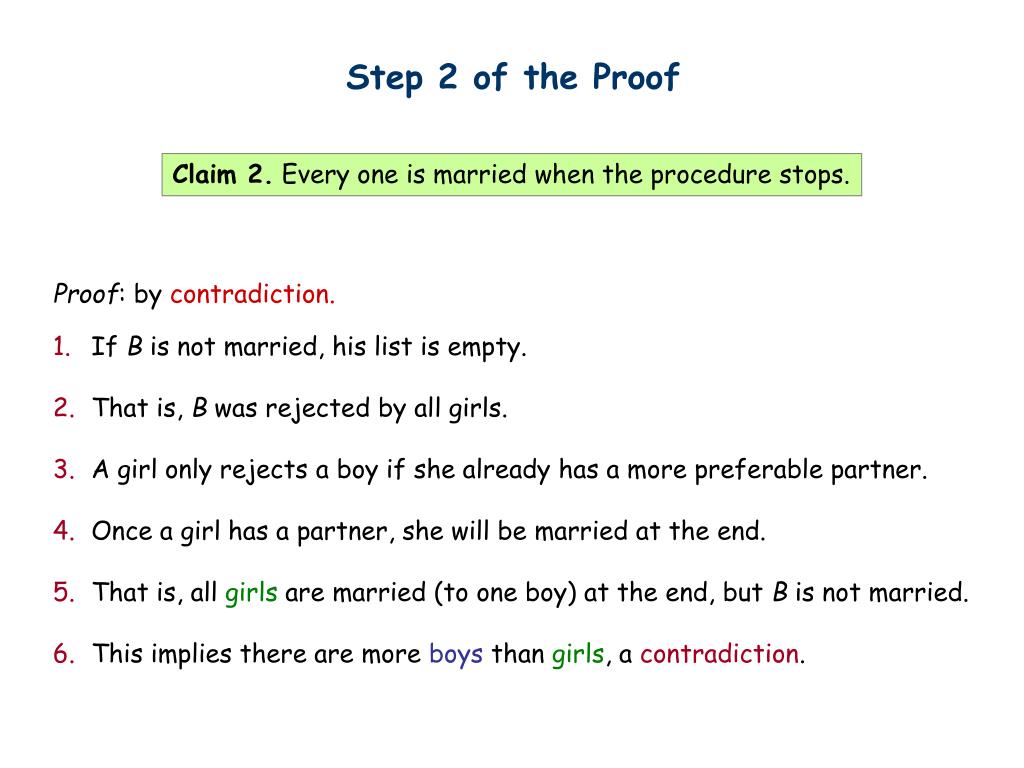 Step 2 of the Proof

Claim 2. Every one is married when the procedure stops.

Proof: by contradiction.

1. If B is not married, his list is empty.

2. That is, B was rejected by all girls.

3. A girl only rejects a boy if she already has a more preferable partner.

4. Once a girl has a partner, she will be married at the end.

5. That is, all girls are married (to one boy) at the end, but B is not married.

6. This implies there are more boys than girls, a contradiction.